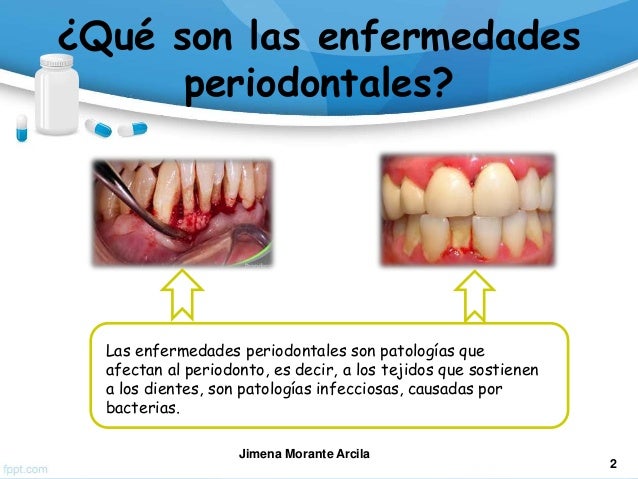 ¿Qué son las enfermedades periodontales?

Las enfermedades periodontales son patologías que afectan al periodonto, es decir, a los tejidos que sostienen a los dientes, son patologías infecciosas, causadas por bacterias.

Jimena Morante Arcila

2

fppt.com